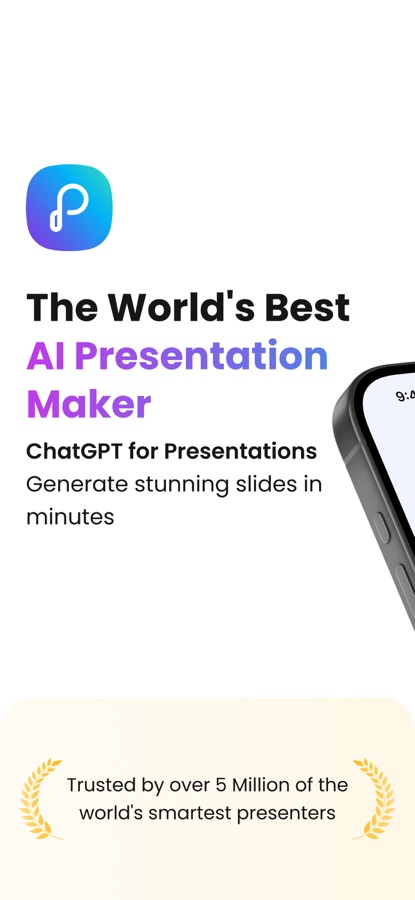 The World's Best
AI Presentation Maker

ChatGPT for Presentations
Generate stunning slides in minutes

9:4

Trusted by over 5 Million of the world's smartest presenters